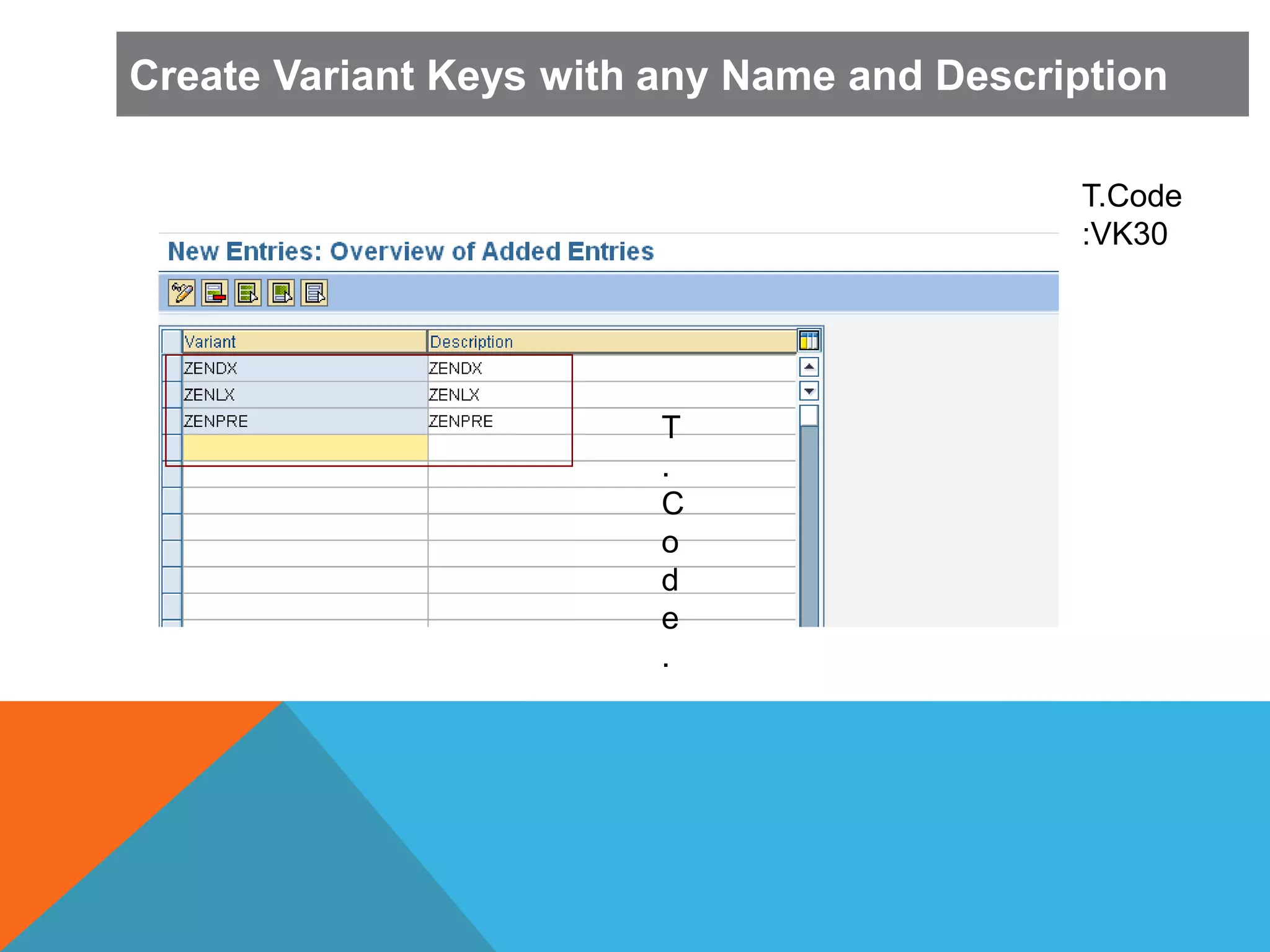 Create Variant Keys with any Name and Description

T.Code :VK30

New Entries: Overview of Added Entries

| Variant | Description |
|---|---|
| ZENDX | ZENDX |
| ZENLX | ZENLX |
| ZENPRE | ZENPRE |

T.Code.